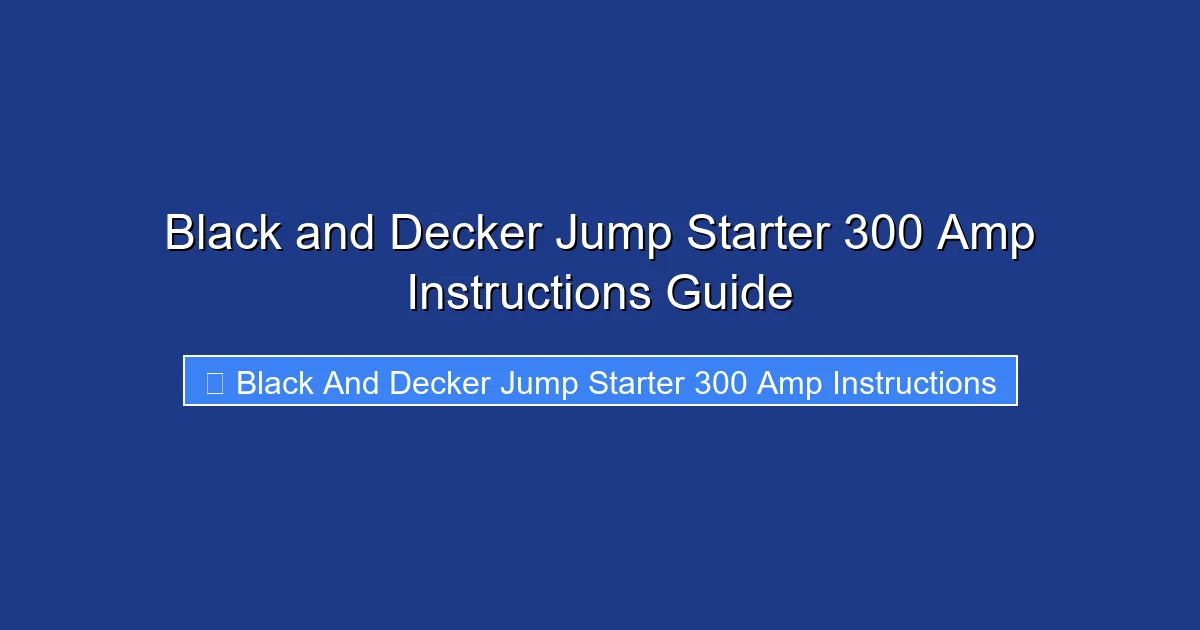 Black and Decker Jump Starter 300 Amp Instructions Guide

Black And Decker Jump Starter 300 Amp Instructions